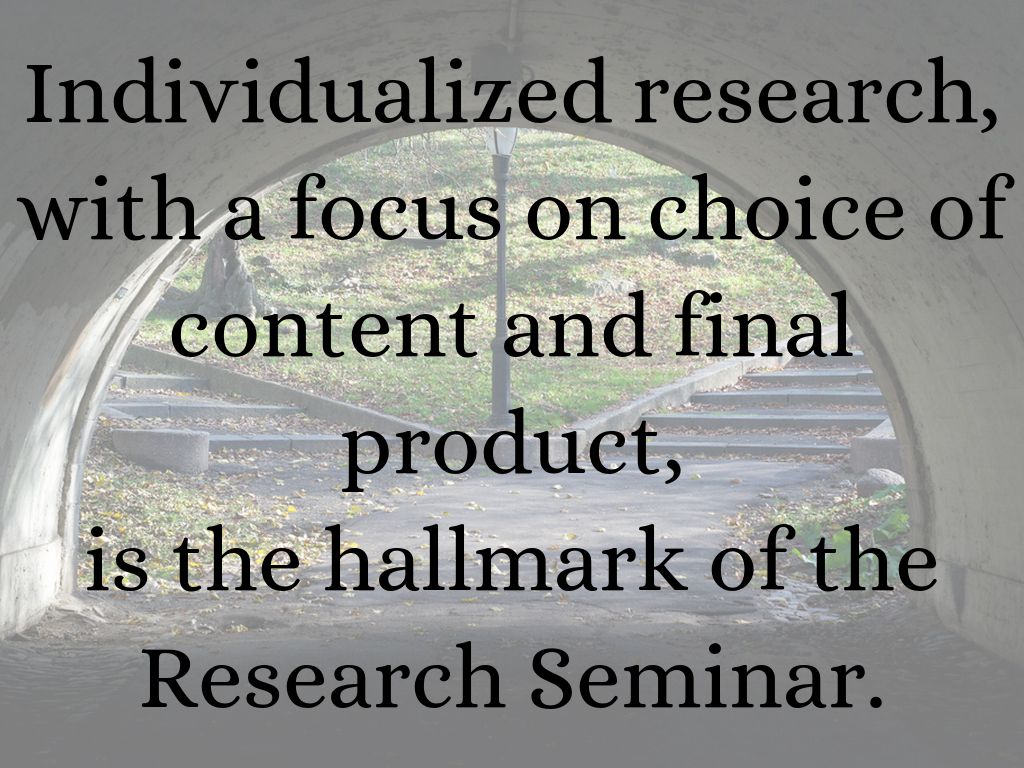 Individualized research, with a focus on choice of content and final product,
is the hallmark of the Research Seminar.